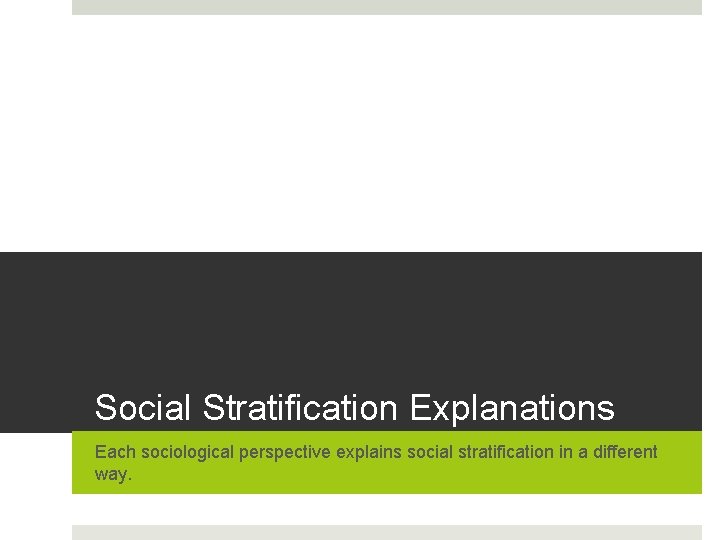 Social Stratification Explanations

Each sociological perspective explains social stratification in a different way.